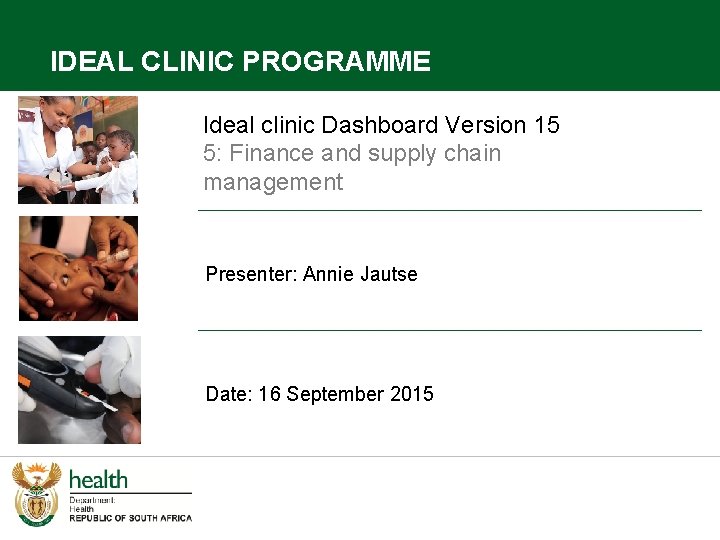 IDEAL CLINIC PROGRAMME

Ideal clinic Dashboard Version 15
5: Finance and supply chain management

Presenter: Annie Jautse

Date: 16 September 2015

health
Department:
Health
REPUBLIC OF SOUTH AFRICA